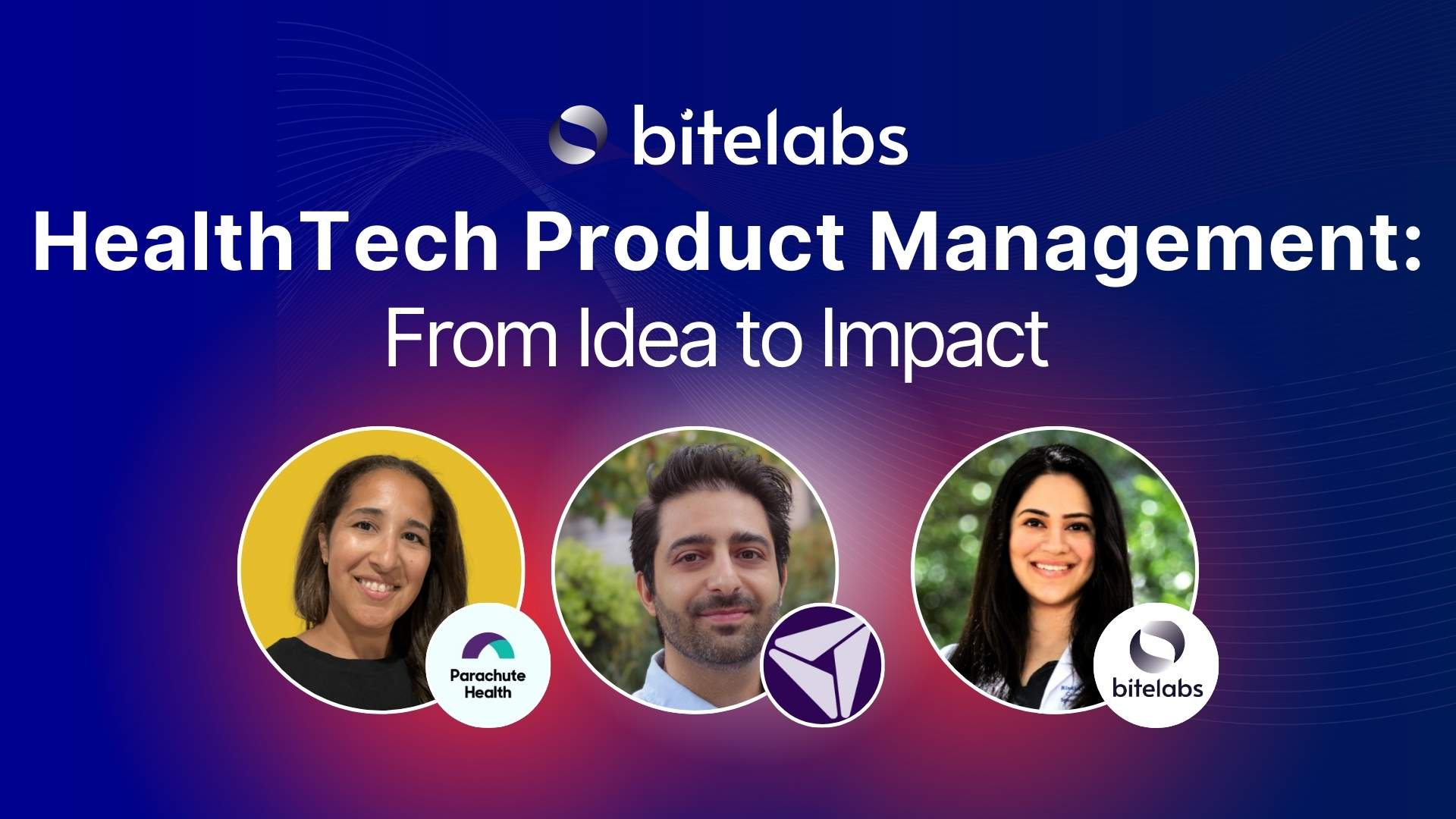 bitelabs

HealthTech Product Management:
From Idea to Impact

Parachute Health

bitelabs